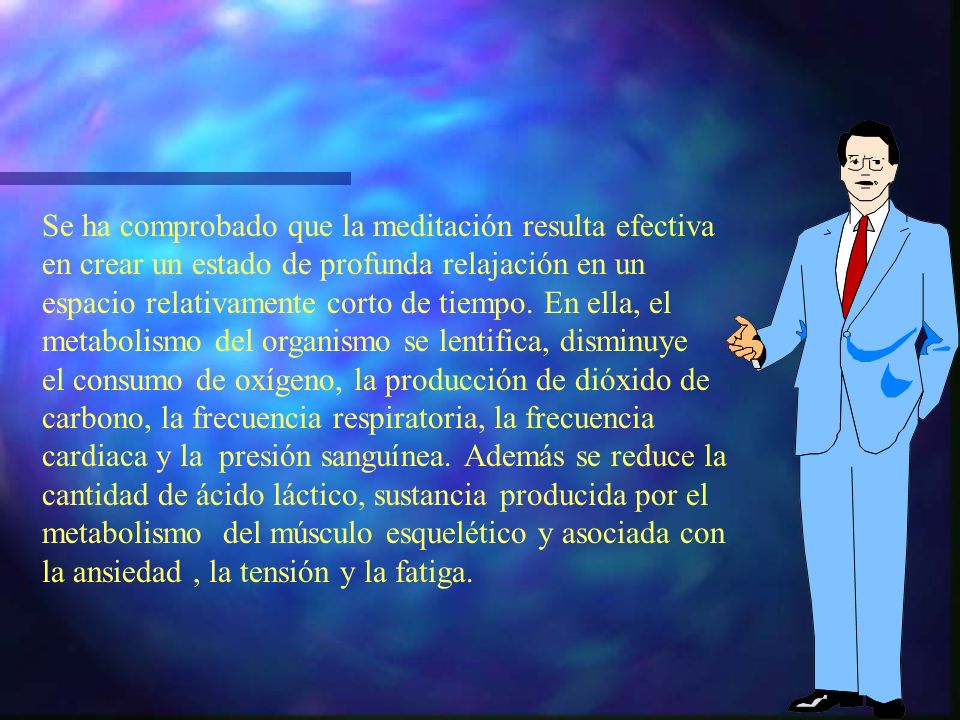 Se ha comprobado que la meditación resulta efectiva en crear un estado de profunda relajación en un espacio relativamente corto de tiempo. En ella, el metabolismo del organismo se lentifica, disminuye el consumo de oxígeno, la producción de dióxido de carbono, la frecuencia respiratoria, la frecuencia cardiaca y la presión sanguínea. Además se reduce la cantidad de ácido láctico, sustancia producida por el metabolismo del músculo esquelético y asociada con la ansiedad , la tensión y la fatiga.